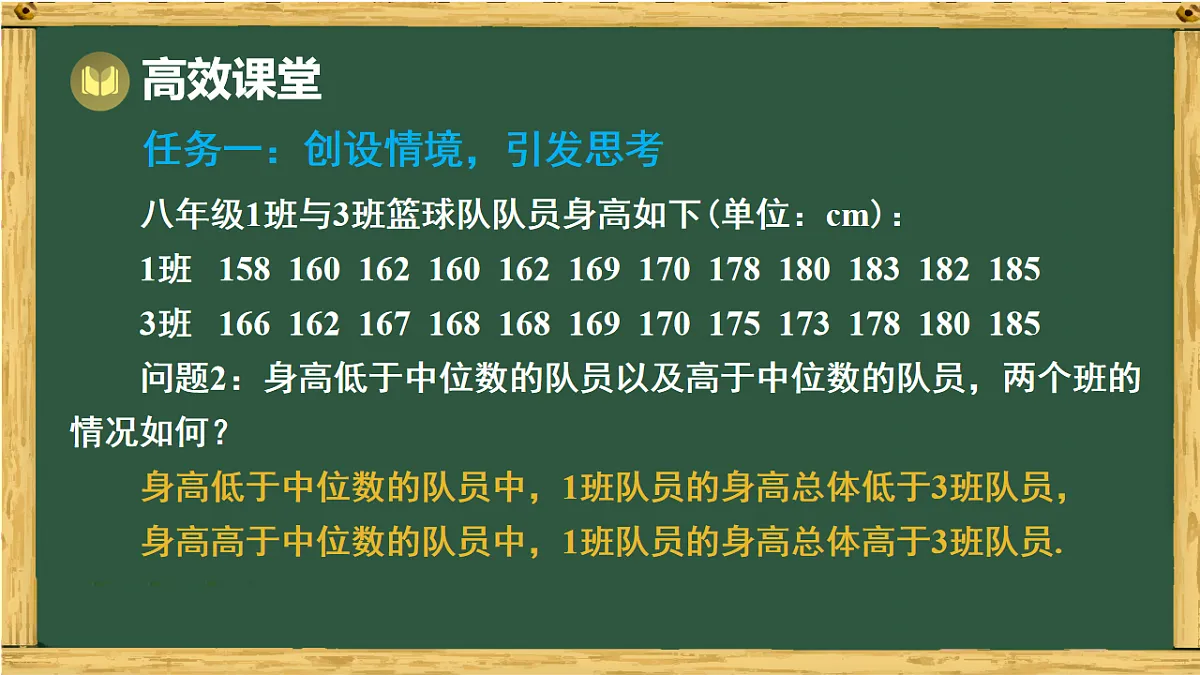 高效课堂

任务一：创设情境，引发思考

八年级1班与3班篮球队队员身高如下(单位：cm)：

1班 158 160 162 160 162 169 170 178 180 183 182 185

3班 166 162 167 168 168 169 170 175 173 178 180 185

问题2：身高低于中位数的队员以及高于中位数的队员，两个班的情况如何？

身高低于中位数的队员中，1班队员的身高总体低于3班队员，

身高高于中位数的队员中，1班队员的身高总体高于3班队员.